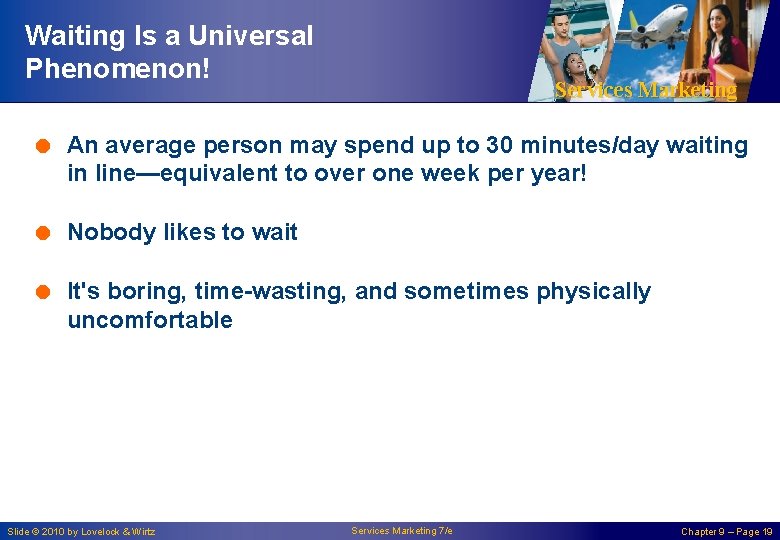 Waiting Is a Universal Phenomenon!

Services Marketing

An average person may spend up to 30 minutes/day waiting in line—equivalent to over one week per year!

Nobody likes to wait

It's boring, time-wasting, and sometimes physically uncomfortable

Slide © 2010 by Lovelock & Wirtz

Services Marketing 7/e

Chapter 9 – Page 19